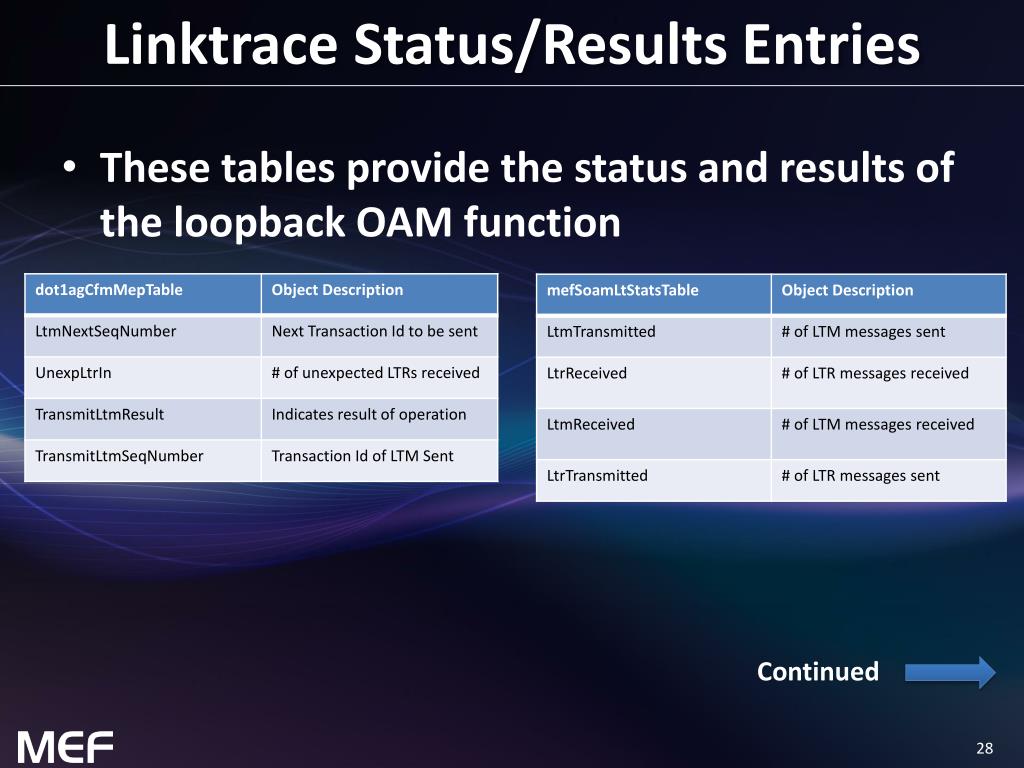 Linktrace Status/Results Entries

• These tables provide the status and results of the loopback OAM function

| dot1agCfmMepTable | Object Description |
|---|---|
| LtmNextSeqNumber | Next Transaction Id to be sent |
| UnexpLtrIn | # of unexpected LTRs received |
| TransmitLtmResult | Indicates result of operation |
| TransmitLtmSeqNumber | Transaction Id of LTM Sent |

| mefSoamLtStatsTable | Object Description |
|---|---|
| LtmTransmitted | # of LTM messages sent |
| LtrReceived | # of LTR messages received |
| LtmReceived | # of LTM messages received |
| LtrTransmitted | # of LTR messages sent |

Continued

MEF

28